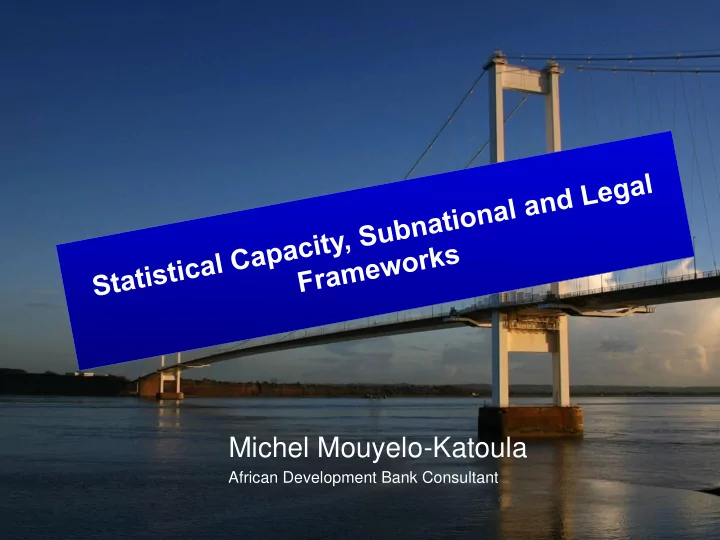 Statistical Capacity, Subnational and Legal Frameworks

Michel Mouyelo-Katoula
African Development Bank Consultant